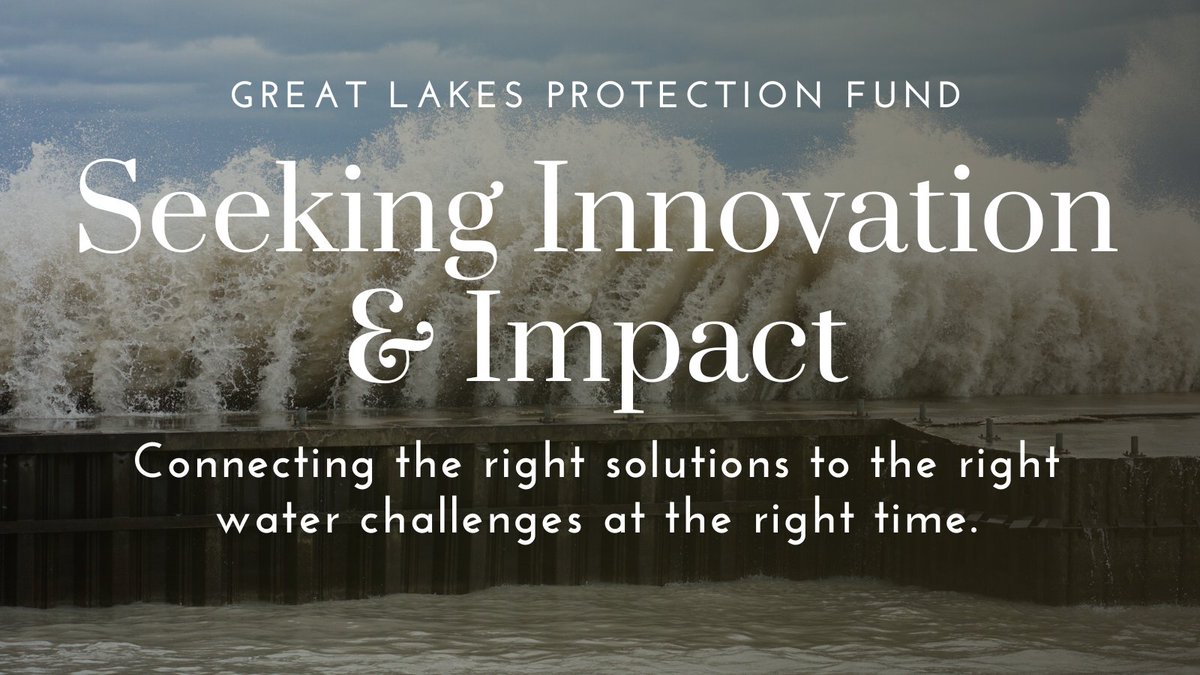 GREAT LAKES PROTECTION FUND

Seeking Innovation & Impact

Connecting the right solutions to the right water challenges at the right time.